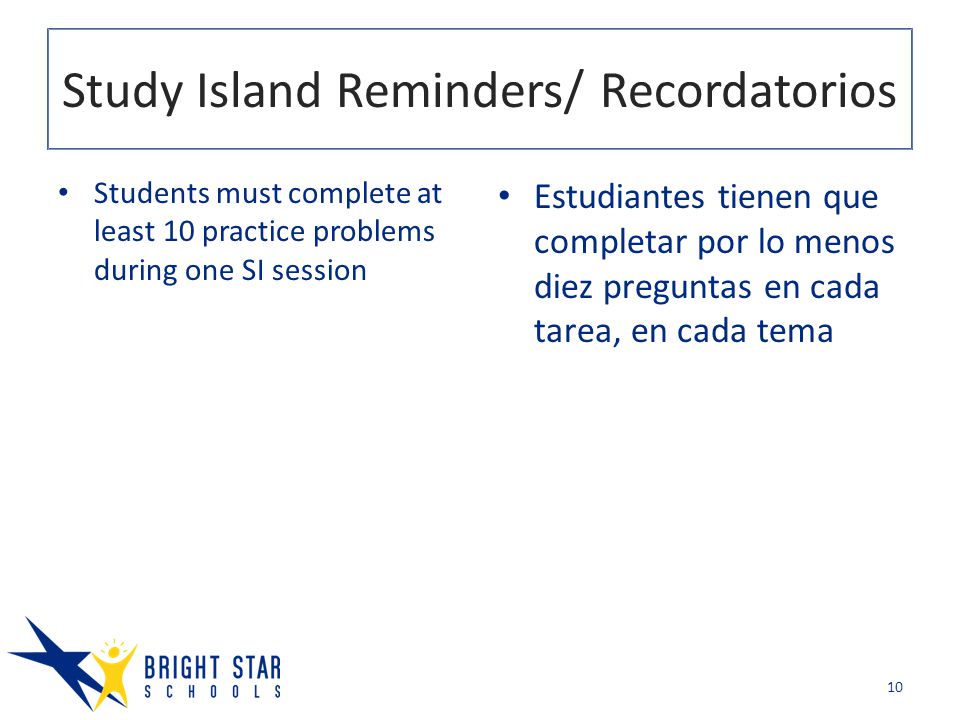 Study Island Reminders/ Recordatorios

• Students must complete at least 10 practice problems during one SI session

• Estudiantes tienen que completar por lo menos diez preguntas en cada tarea, en cada tema

BRIGHT STAR SCHOOLS

10